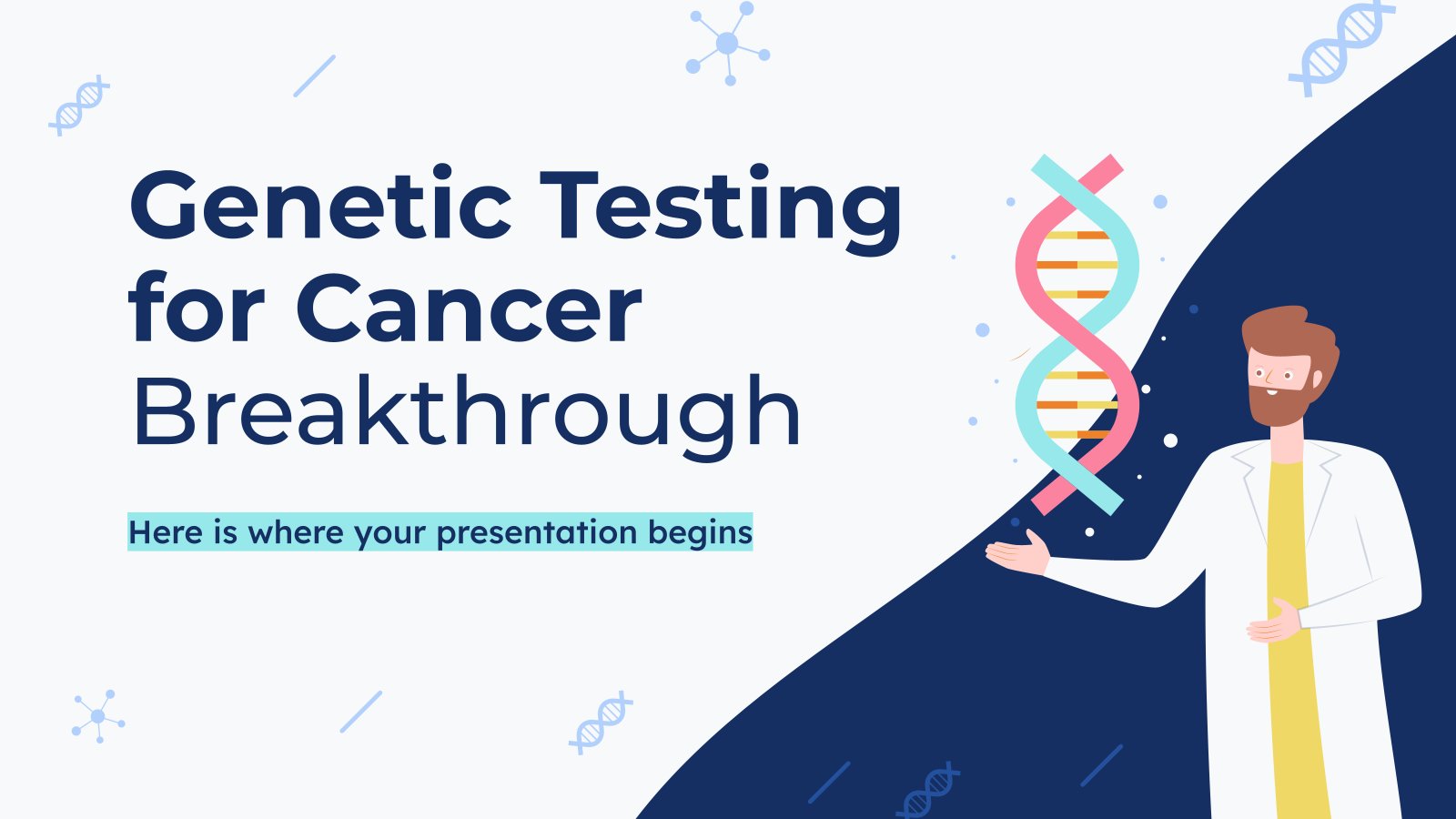 Genetic Testing for Cancer Breakthrough

Here is where your presentation begins